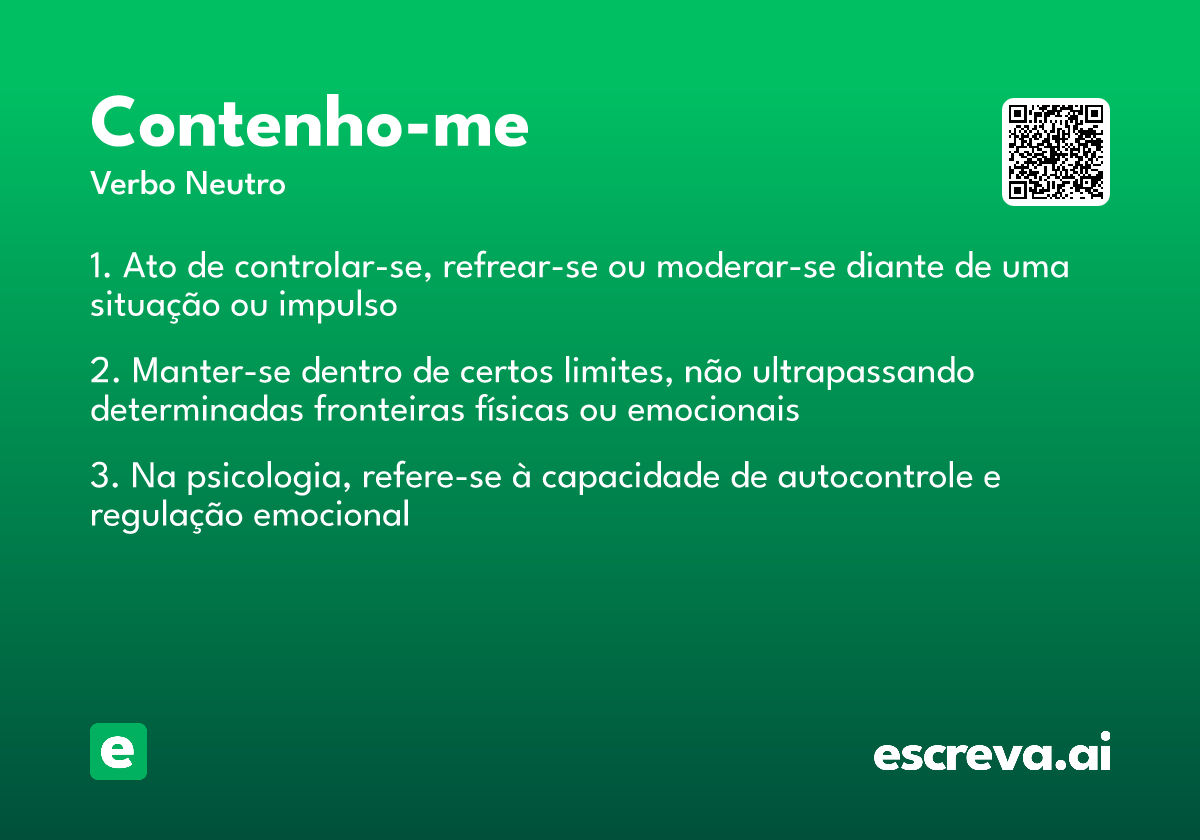 Contenho-me

Verbo Neutro

1. Ato de controlar-se, refrear-se ou moderar-se diante de uma situação ou impulso

2. Manter-se dentro de certos limites, não ultrapassando determinadas fronteiras físicas ou emocionais

3. Na psicologia, refere-se à capacidade de autocontrole e regulação emocional

e

escreva.ai